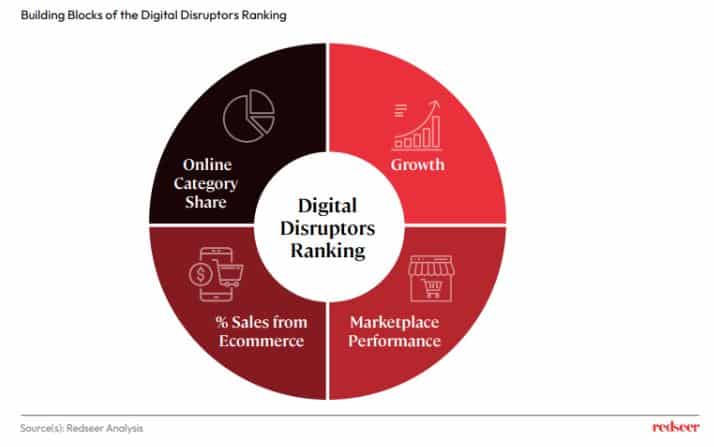 Building Blocks of the Digital Disruptors Ranking

Online Category Share

Growth

Digital Disruptors Ranking

% Sales from Ecommerce

Marketplace Performance

Source(s): Redseer Analysis

redseer